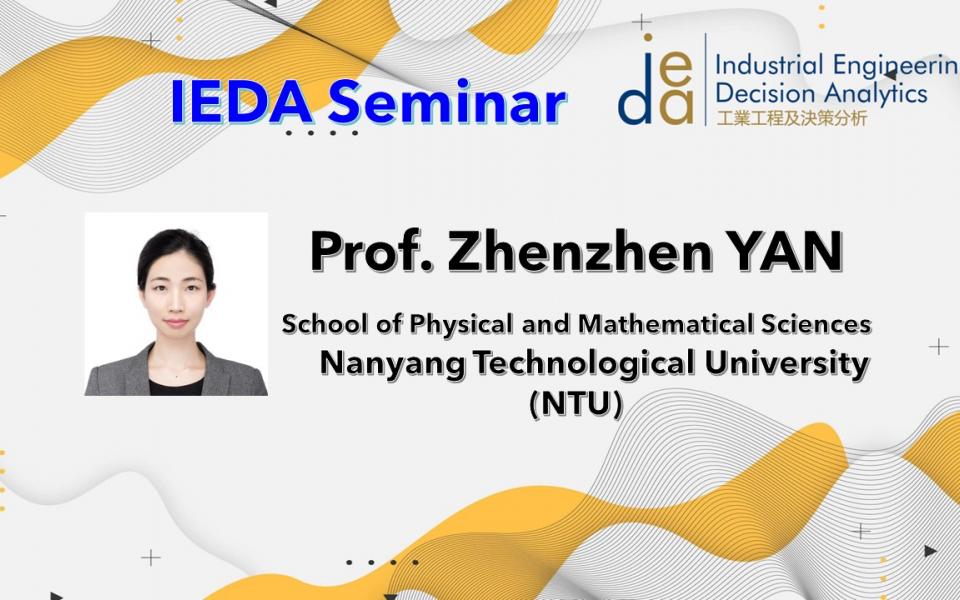 IEDA Seminar

ieda Industrial Engineerin
Decision Analytics
工業工程及決策分析

Prof. Zhenzhen YAN

School of Physical and Mathematical Sciences
Nanyang Technological University
(NTU)